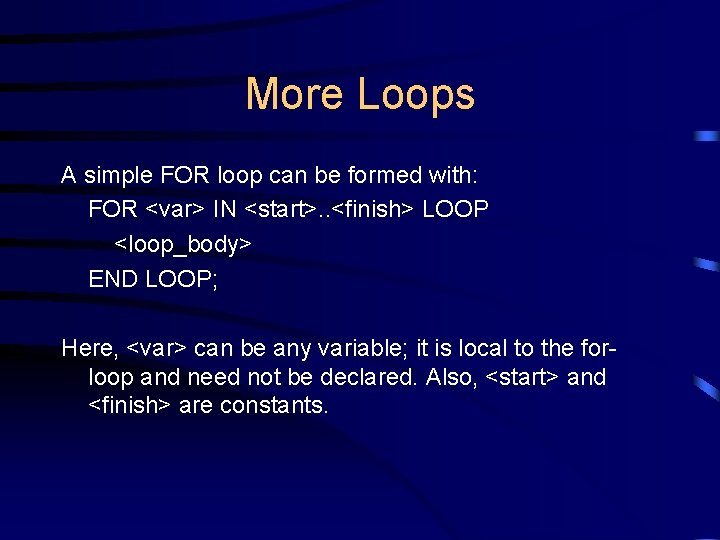 More Loops

A simple FOR loop can be formed with:
FOR <var> IN <start>..<finish> LOOP
<loop_body>
END LOOP;

Here, <var> can be any variable; it is local to the for-loop and need not be declared. Also, <start> and <finish> are constants.